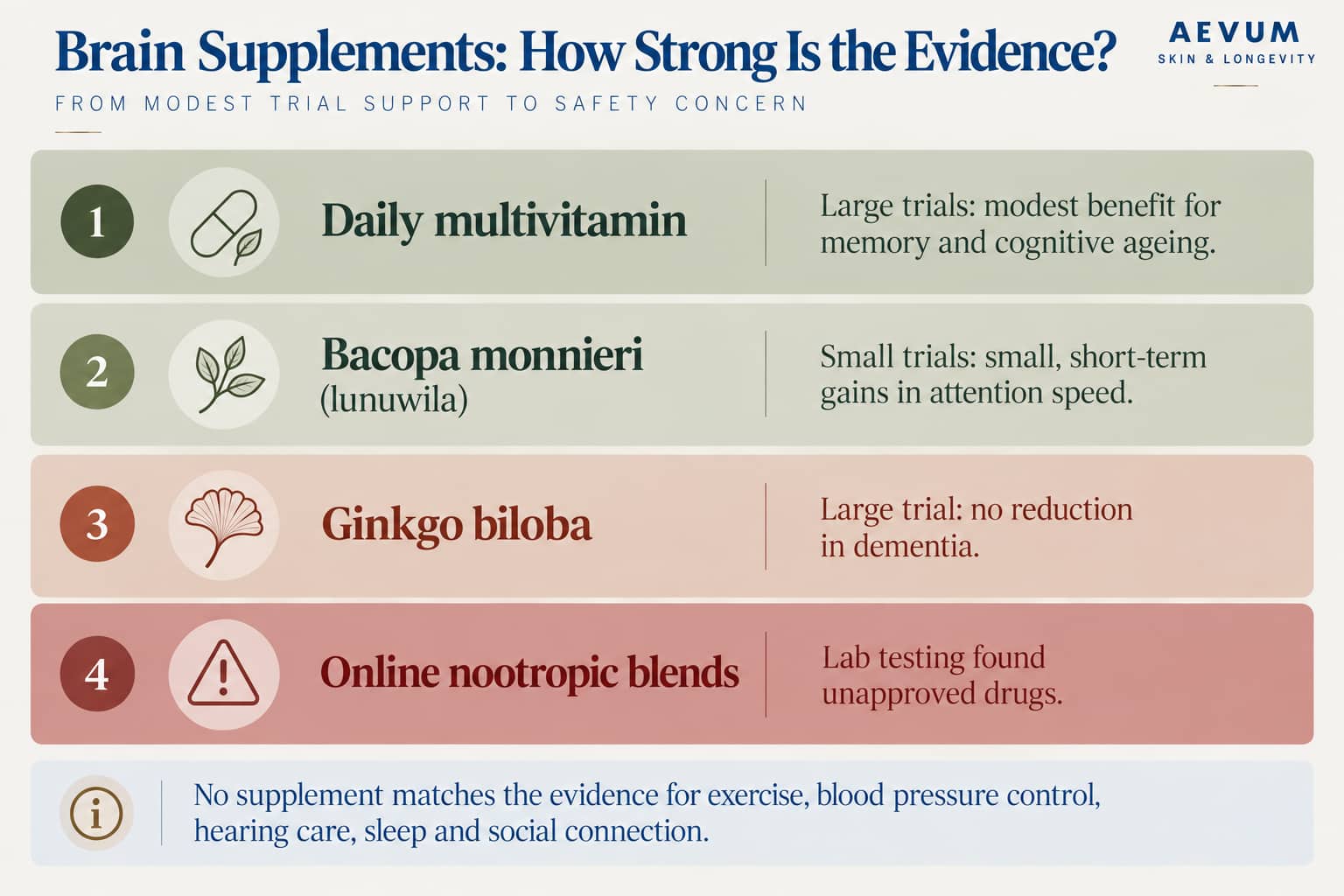 Brain Supplements: How Strong Is the Evidence?

AEVUM
SKIN & LONGEVITY

FROM MODEST TRIAL SUPPORT TO SAFETY CONCERN

1 Daily multivitamin
Large trials: modest benefit for memory and cognitive ageing.

2 Bacopa monnieri (lunuwila)
Small trials: small, short-term gains in attention speed.

3 Ginkgo biloba
Large trial: no reduction in dementia.

4 Online nootropic blends
Lab testing found unapproved drugs.

i
No supplement matches the evidence for exercise, blood pressure control, hearing care, sleep and social connection.